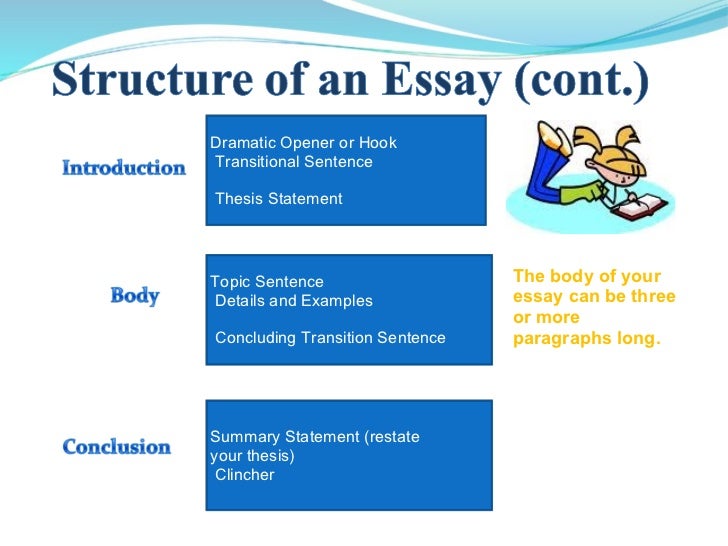 Structure of an Essay (cont.)

Introduction

Dramatic Opener or Hook
Transitional Sentence

Thesis Statement

Body

Topic Sentence
Details and Examples

Concluding Transition Sentence

The body of your essay can be three or more paragraphs long.

Conclusion

Summary Statement (restate your thesis)
Clincher